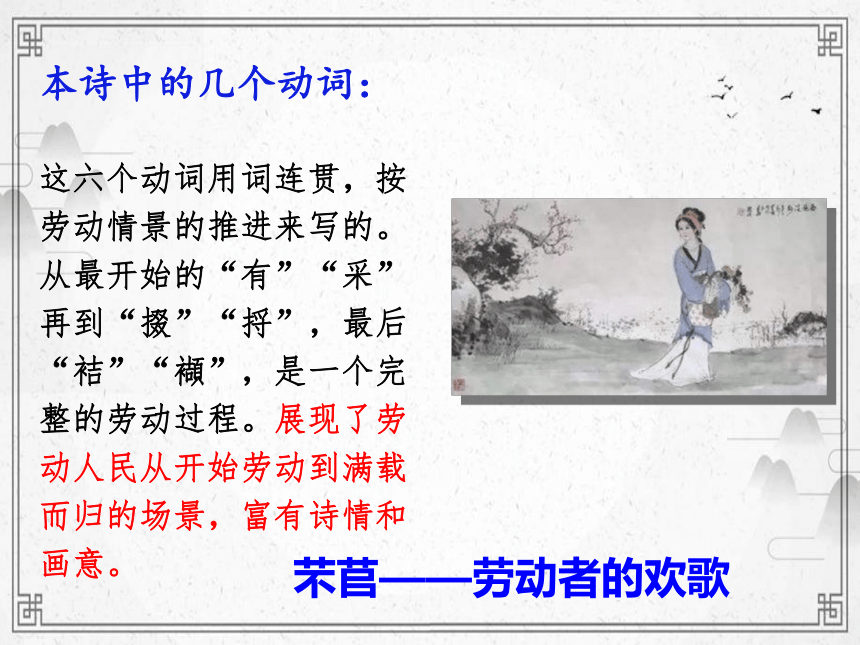 本诗中的几个动词：

这六个动词用词连贯，按劳动情景的推进来写的。从最开始的“有”“采”再到“掇”“捋”，最后“袺”“襭”，是一个完整的劳动过程。展现了劳动人民从开始劳动到满载而归的场景，富有诗情和画意。

芣苢——劳动者的欢歌